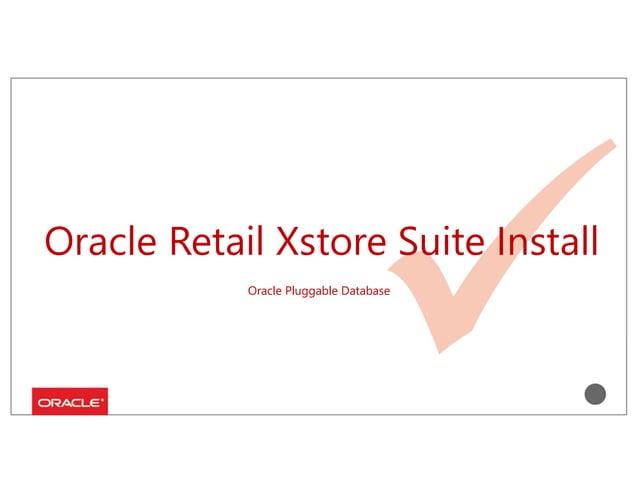 Oracle Retail Xstore Suite Install

Oracle Pluggable Database

ORACLE